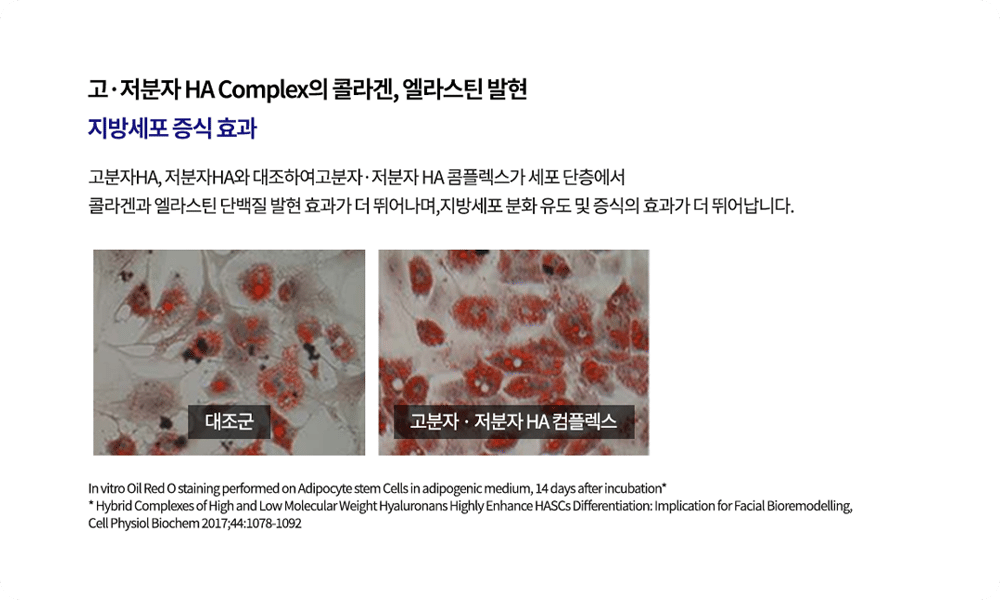 고·저분자 HA Complex의 콜라겐, 엘라스틴 발현
지방세포 증식 효과

고분자HA, 저분자HA와 대조하여고분자·저분자 HA 콤플렉스가 세포 단층에서
콜라겐과 엘라스틴 단백질 발현 효과가 더 뛰어나며,지방세포 분화 유도 및 증식의 효과가 더 뛰어납니다.

대조군

고분자 · 저분자 HA 컴플렉스

In vitro Oil Red O staining performed on Adipocyte stem Cells in adipogenic medium, 14 days after incubation*
* Hybrid Complexes of High and Low Molecular Weight Hyaluronans Highly Enhance HASCs Differentiation: Implication for Facial Bioremodelling, Cell Physiol Biochem 2017;44:1078-1092